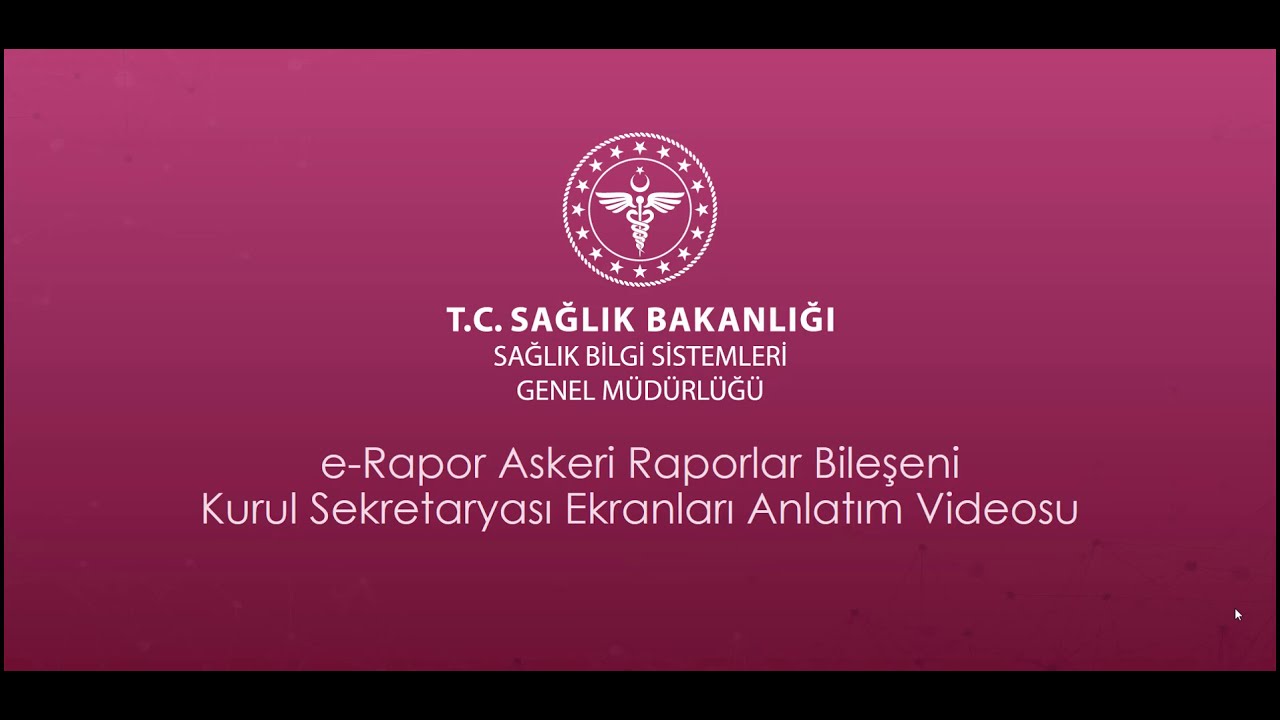 T.C. SAĞLIK BAKANLIĞI
SAĞLIK BİLGİ SİSTEMLERİ
GENEL MÜDÜRLÜĞÜ

e-Rapor Askeri Raporlar Bileşeni
Kurul Sekretaryası Ekranları Anlatım Videosu